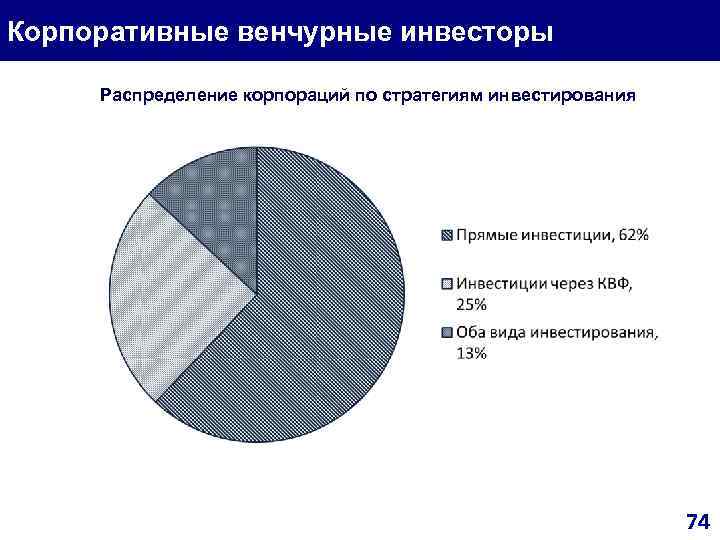 Корпоративные венчурные инвесторы

Распределение корпораций по стратегиям инвестирования

Прямые инвестиции, 62%

Инвестиции через КВФ, 25%

Оба вида инвестирования, 13%

74